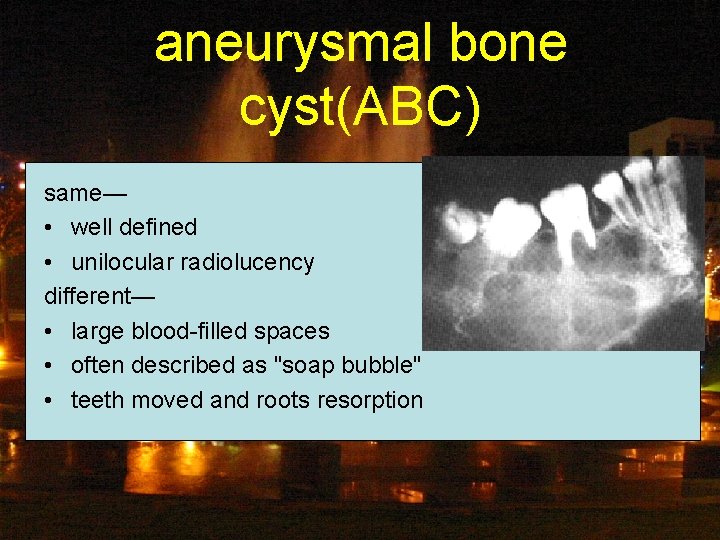 aneurysmal bone cyst(ABC)

same—
• well defined
• unilocular radiolucency
different—
• large blood-filled spaces
• often described as "soap bubble"
• teeth moved and roots resorption